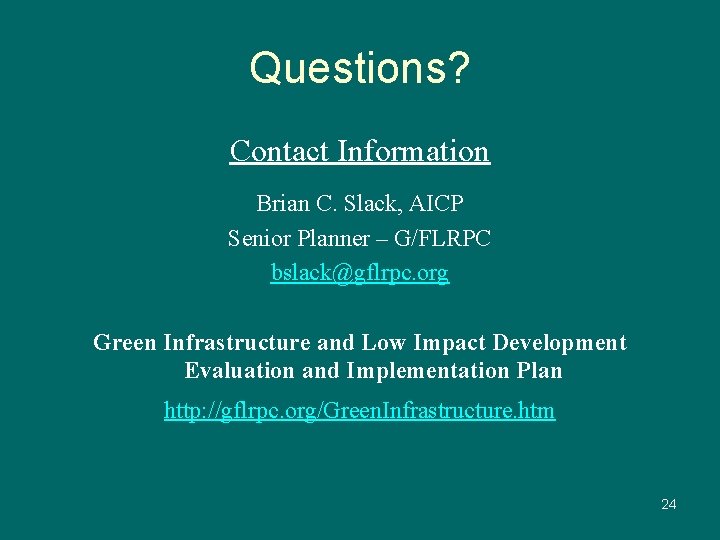 Questions?

Contact Information

Brian C. Slack, AICP
Senior Planner – G/FLRPC
bslack@gflrpc.org

Green Infrastructure and Low Impact Development Evaluation and Implementation Plan

http://gflrpc.org/GreenInfrastructure.htm

24